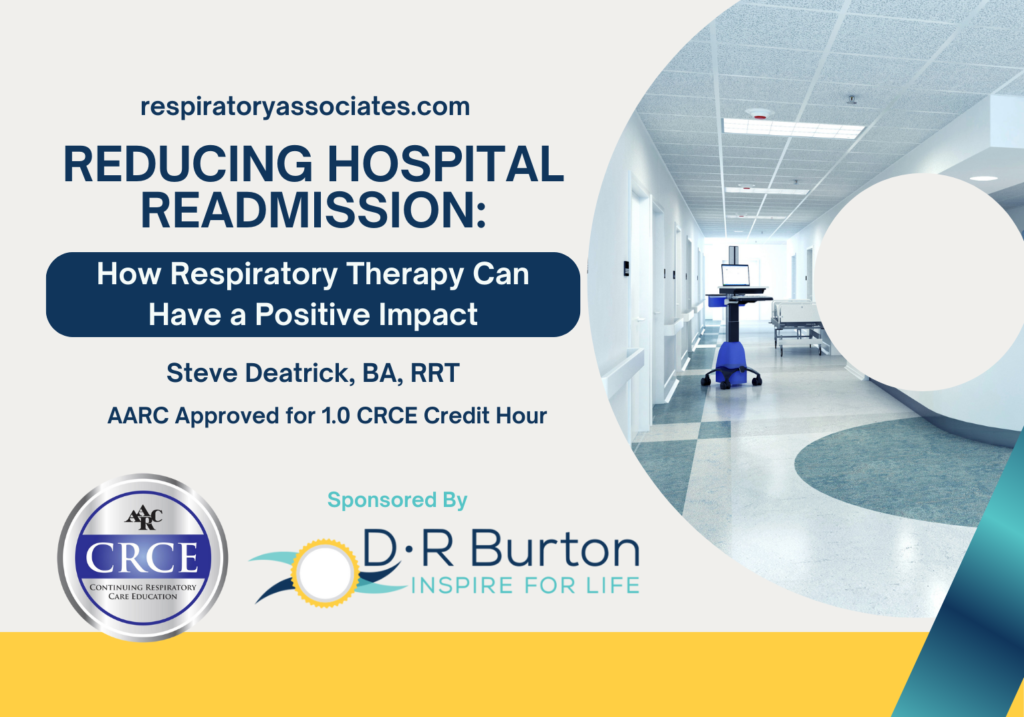 respiratoryassociates.com

REDUCING HOSPITAL READMISSION:

How Respiratory Therapy Can Have a Positive Impact

Steve Deatrick, BA, RRT

AARC Approved for 1.0 CRCE Credit Hour

AARC
CRCE
CONTINUING RESPIRATORY CARE EDUCATION

Sponsored By

D·R Burton
INSPIRE FOR LIFE